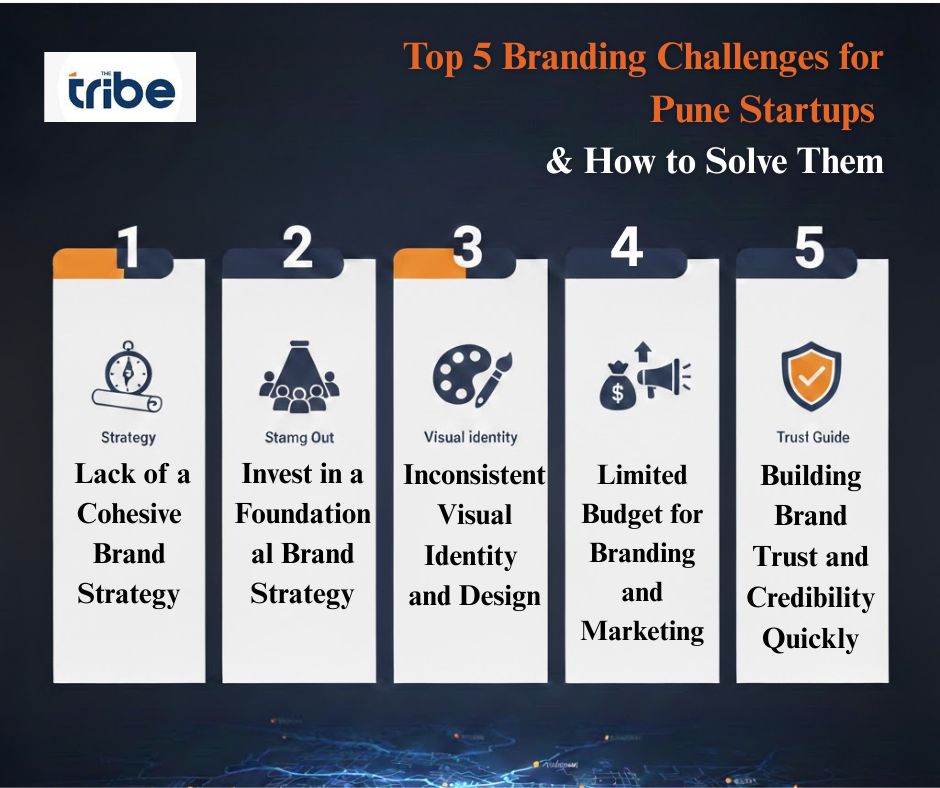 THE tribe

Top 5 Branding Challenges for Pune Startups
& How to Solve Them

1
Strategy
Lack of a Cohesive Brand Strategy

2
Stamg Out
Invest in a Foundation al Brand Strategy

3
Visual identity
Inconsistent Visual Identity and Design

4
Limited Budget for Branding and Marketing

5
Trust Guide
Building Brand Trust and Credibility Quickly